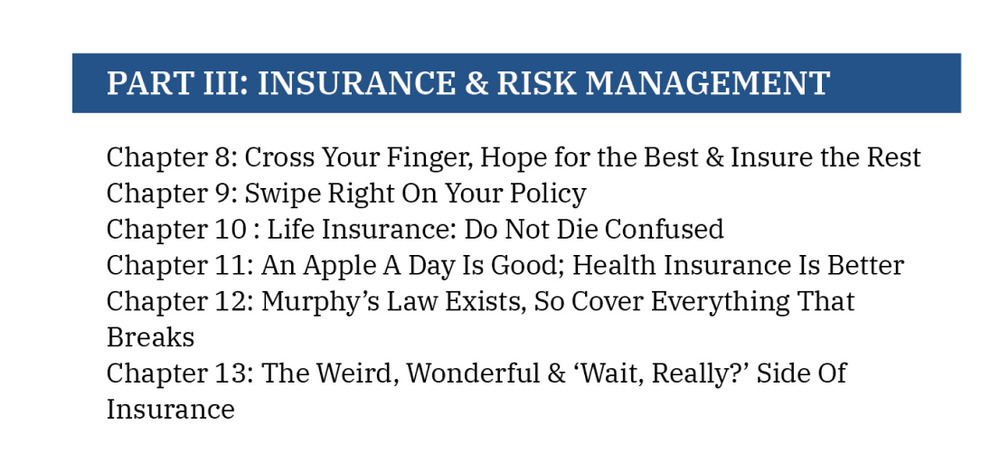 PART III: INSURANCE & RISK MANAGEMENT

Chapter 8: Cross Your Finger, Hope for the Best & Insure the Rest
Chapter 9: Swipe Right On Your Policy
Chapter 10 : Life Insurance: Do Not Die Confused
Chapter 11: An Apple A Day Is Good; Health Insurance Is Better
Chapter 12: Murphy’s Law Exists, So Cover Everything That Breaks
Chapter 13: The Weird, Wonderful & ‘Wait, Really?’ Side Of Insurance